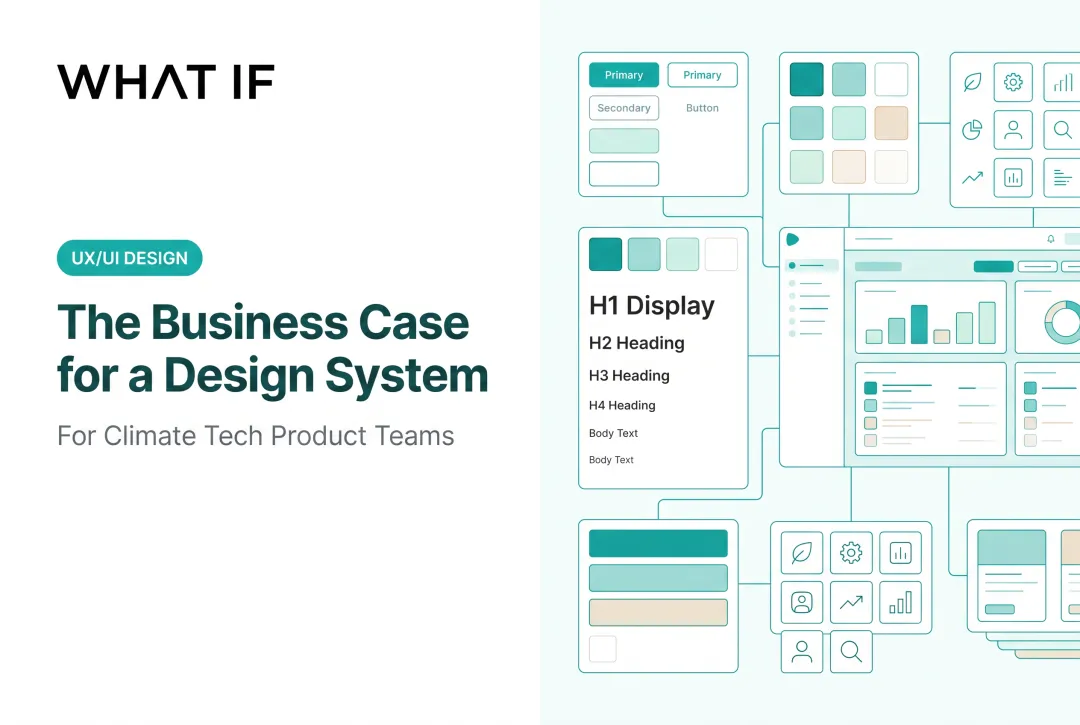 WHAT IF

UX/UI DESIGN

The Business Case for a Design System

For Climate Tech Product Teams

Primary
Primary
Secondary
Button

H1 Display
H2 Heading
H3 Heading
H4 Heading
Body Text
Body Text